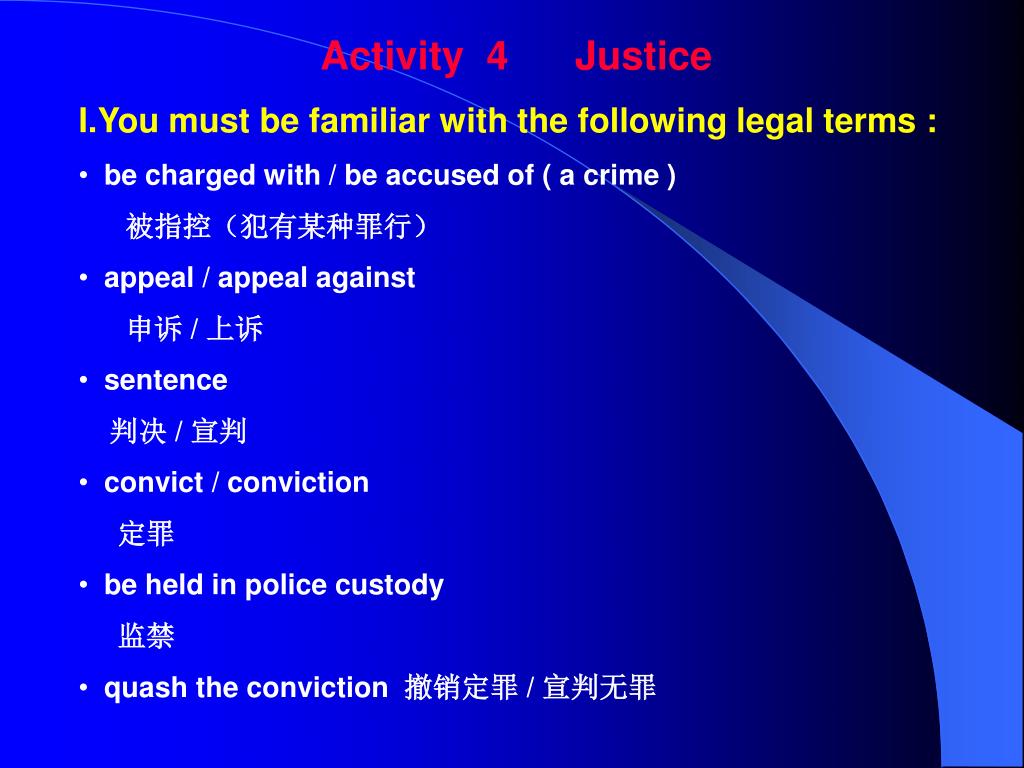 Activity 4 Justice

I.You must be familiar with the following legal terms :

• be charged with / be accused of ( a crime )

被指控（犯有某种罪行）

• appeal / appeal against

申诉 / 上诉

• sentence

判决 / 宣判

• convict / conviction

定罪

• be held in police custody

监禁

• quash the conviction 撤销定罪 / 宣判无罪